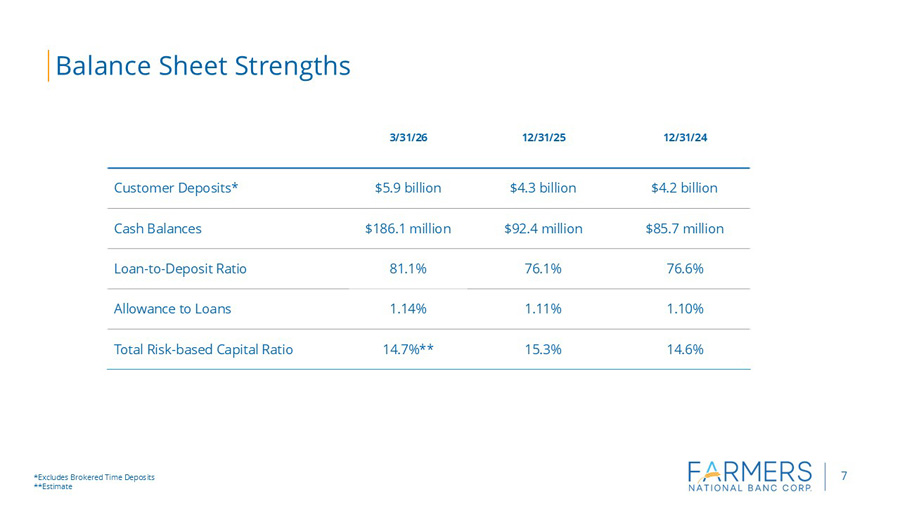 Balance Sheet Strengths

| | 3/31/26 | 12/31/25 | 12/31/24 |
|---|---|---|---|
| Customer Deposits* | \$5.9 billion | \$4.3 billion | \$4.2 billion |
| Cash Balances | \$186.1 million | \$92.4 million | \$85.7 million |
| Loan-to-Deposit Ratio | 81.1% | 76.1% | 76.6% |
| Allowance to Loans | 1.14% | 1.11% | 1.10% |
| Total Risk-based Capital Ratio | 14.7%** | 15.3% | 14.6% |

*Excludes Brokered Time Deposits
**Estimate

FARMERS
NATIONAL BANC CORP.

7